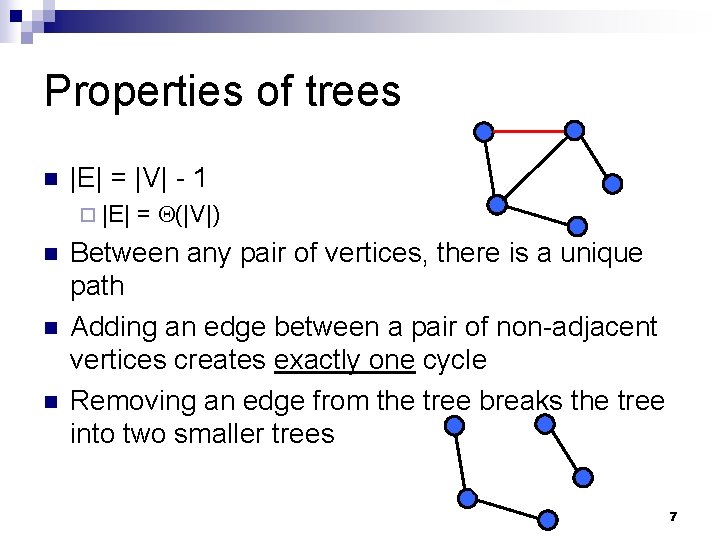 Properties of trees

- $|E| = |V| - 1$
  - $|E| = \Theta(|V|)$
- Between any pair of vertices, there is a unique path
- Adding an edge between a pair of non-adjacent vertices creates exactly one cycle
- Removing an edge from the tree breaks the tree into two smaller trees

7